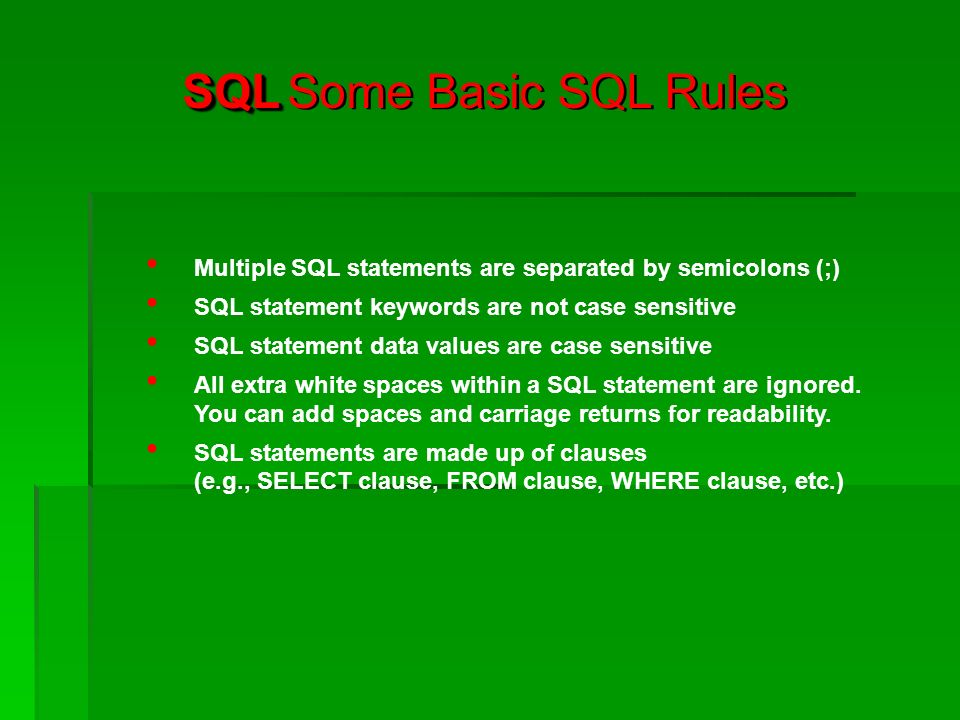 SQL Some Basic SQL Rules

• Multiple SQL statements are separated by semicolons (;)
• SQL statement keywords are not case sensitive
• SQL statement data values are case sensitive
• All extra white spaces within a SQL statement are ignored. You can add spaces and carriage returns for readability.
• SQL statements are made up of clauses (e.g., SELECT clause, FROM clause, WHERE clause, etc.)